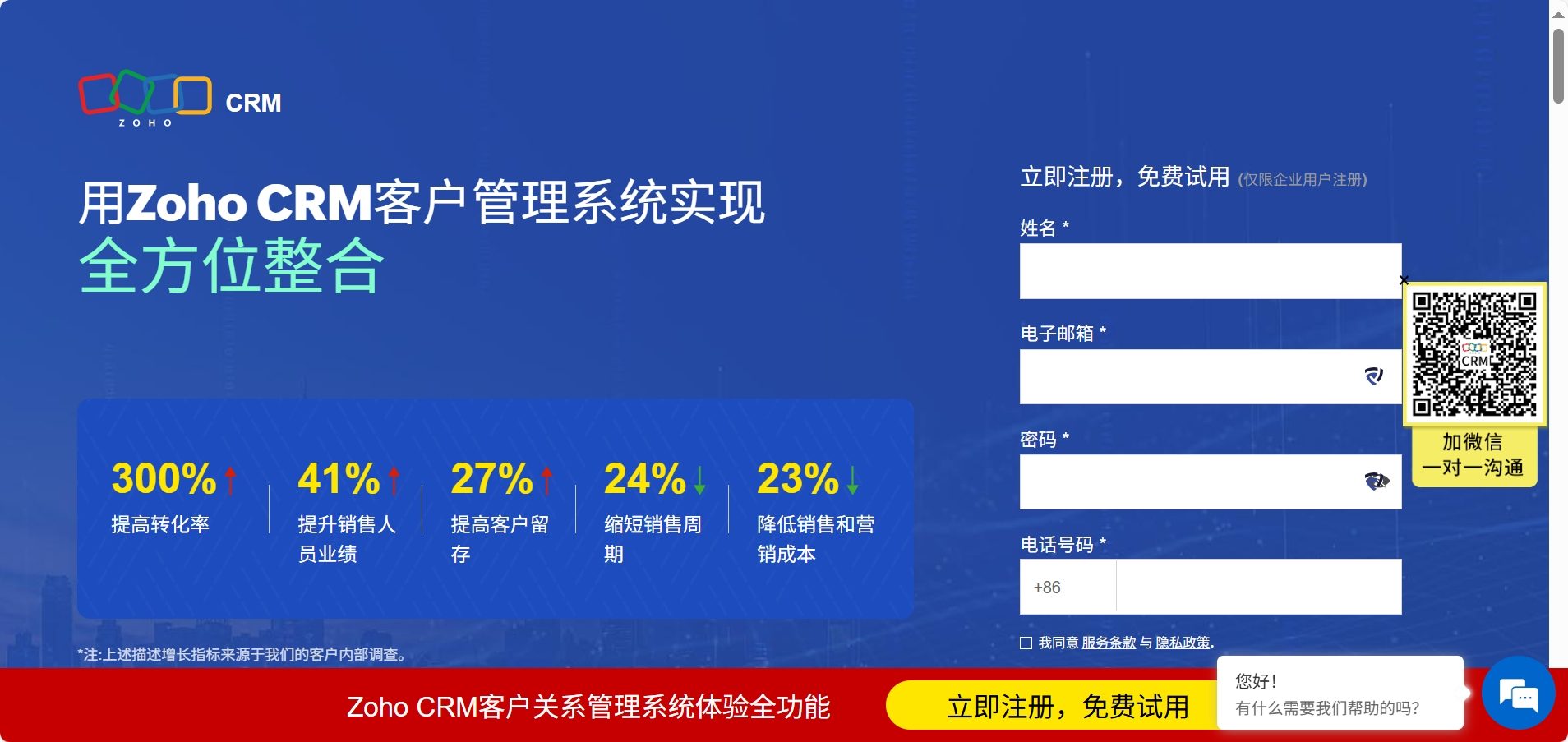 ZOHO CRM

用Zoho CRM客户管理系统实现
全方位整合

300%
提高转化率

41%
提升销售人员业绩

27%
提高客户留存

24%
缩短销售周期

23%
降低销售和营销成本

*注:上述描述增长指标来源于我们的客户内部调查。

立即注册，免费试用 (仅限企业用户注册)

姓名 *

电子邮箱 *

密码 *

电话号码 *

+86

我同意 服务条款 与 隐私政策.

CRM

加微信
一对一沟通

Zoho CRM客户关系管理系统体验全功能

立即注册，免费试用

您好!
有什么需要我们帮助的吗?